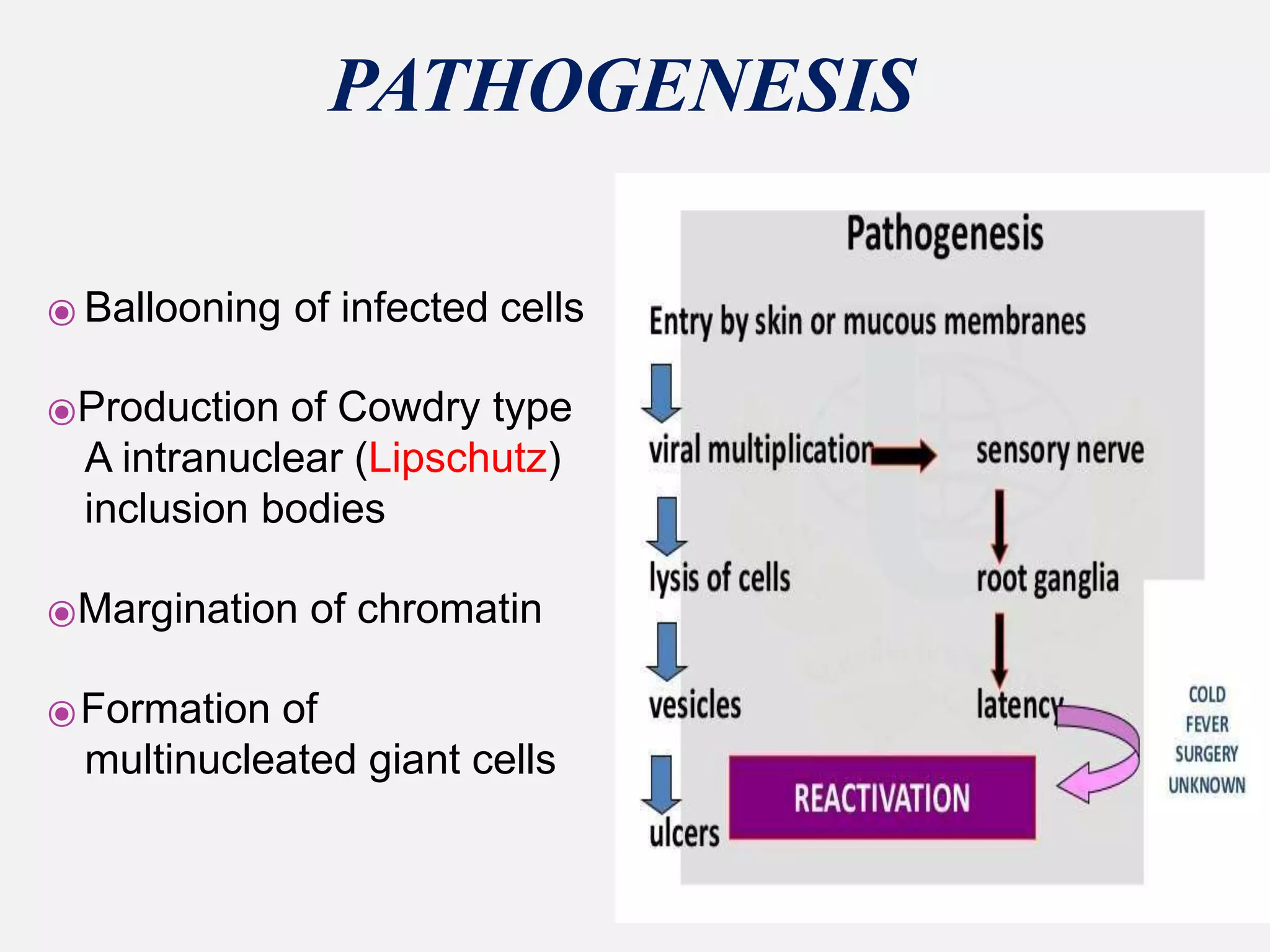 PATHOGENESIS

Ballooning of infected cells

Production of Cowdry type A intranuclear (Lipschutz) inclusion bodies

Margination of chromatin

Formation of multinucleated giant cells

Pathogenesis

Entry by skin or mucous membranes

viral multiplication

sensory nerve

lysis of cells

root ganglia

vesicles

latency

ulcers

REACTIVATION

COLD
FEVER
SURGERY
UNKNOWN